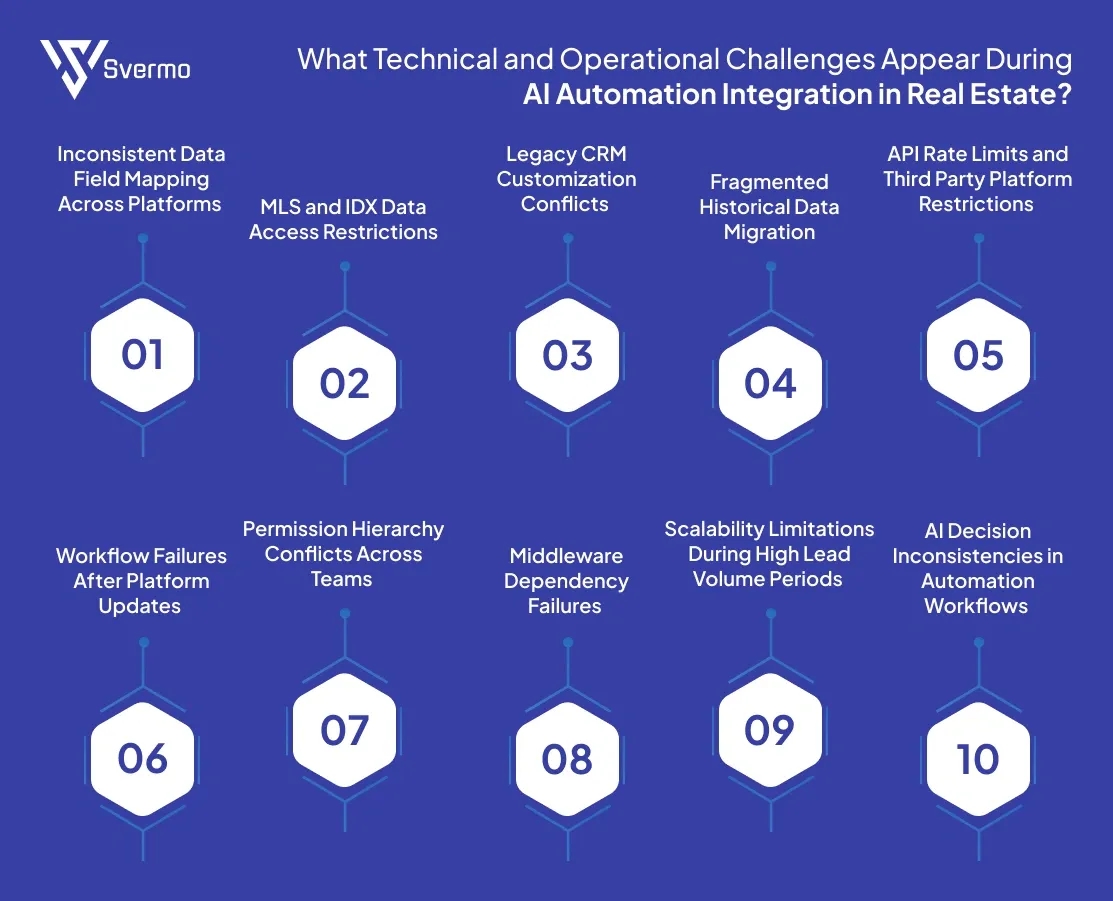 Svermo

What Technical and Operational Challenges Appear During AI Automation Integration in Real Estate?

Inconsistent Data Field Mapping Across Platforms

01

MLS and IDX Data Access Restrictions

02

Legacy CRM Customization Conflicts

03

Fragmented Historical Data Migration

04

API Rate Limits and Third Party Platform Restrictions

05

Workflow Failures After Platform Updates

06

Permission Hierarchy Conflicts Across Teams

07

Middleware Dependency Failures

08

Scalability Limitations During High Lead Volume Periods

09

AI Decision Inconsistencies in Automation Workflows

10